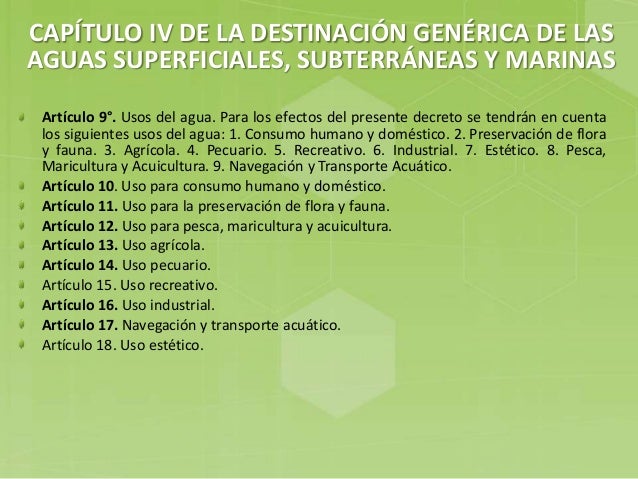 CAPÍTULO IV DE LA DESTINACIÓN GENÉRICA DE LAS AGUAS SUPERFICIALES, SUBTERRÁNEAS Y MARINAS

Artículo 9°. Usos del agua. Para los efectos del presente decreto se tendrán en cuenta los siguientes usos del agua: 1. Consumo humano y doméstico. 2. Preservación de flora y fauna. 3. Agrícola. 4. Pecuario. 5. Recreativo. 6. Industrial. 7. Estético. 8. Pesca, Maricultura y Acuicultura. 9. Navegación y Transporte Acuático.

Artículo 10. Uso para consumo humano y doméstico.

Artículo 11. Uso para la preservación de flora y fauna.

Artículo 12. Uso para pesca, maricultura y acuicultura.

Artículo 13. Uso agrícola.

Artículo 14. Uso pecuario.

Artículo 15. Uso recreativo.

Artículo 16. Uso industrial.

Artículo 17. Navegación y transporte acuático.

Artículo 18. Uso estético.